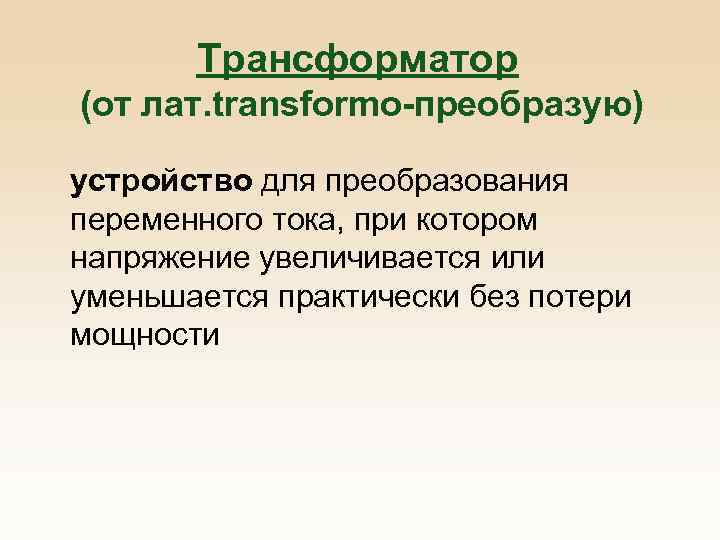 Трансформатор
(от лат.transformo-преобразую)

устройство для преобразования переменного тока, при котором напряжение увеличивается или уменьшается практически без потери мощности